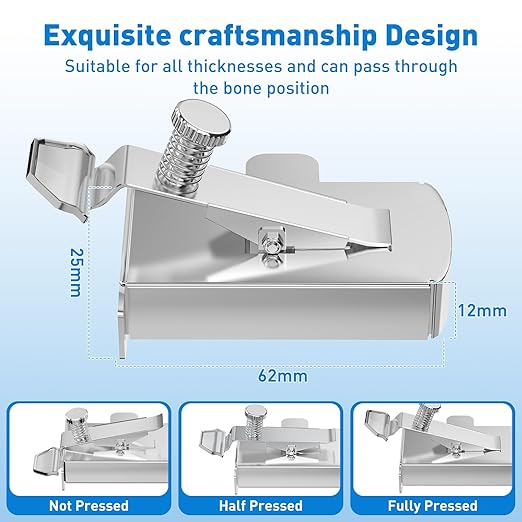 Exquisite craftsmanship Design

Suitable for all thicknesses and can pass through the bone position

25mm

12mm

62mm

Not Pressed

Half Pressed

Fully Pressed